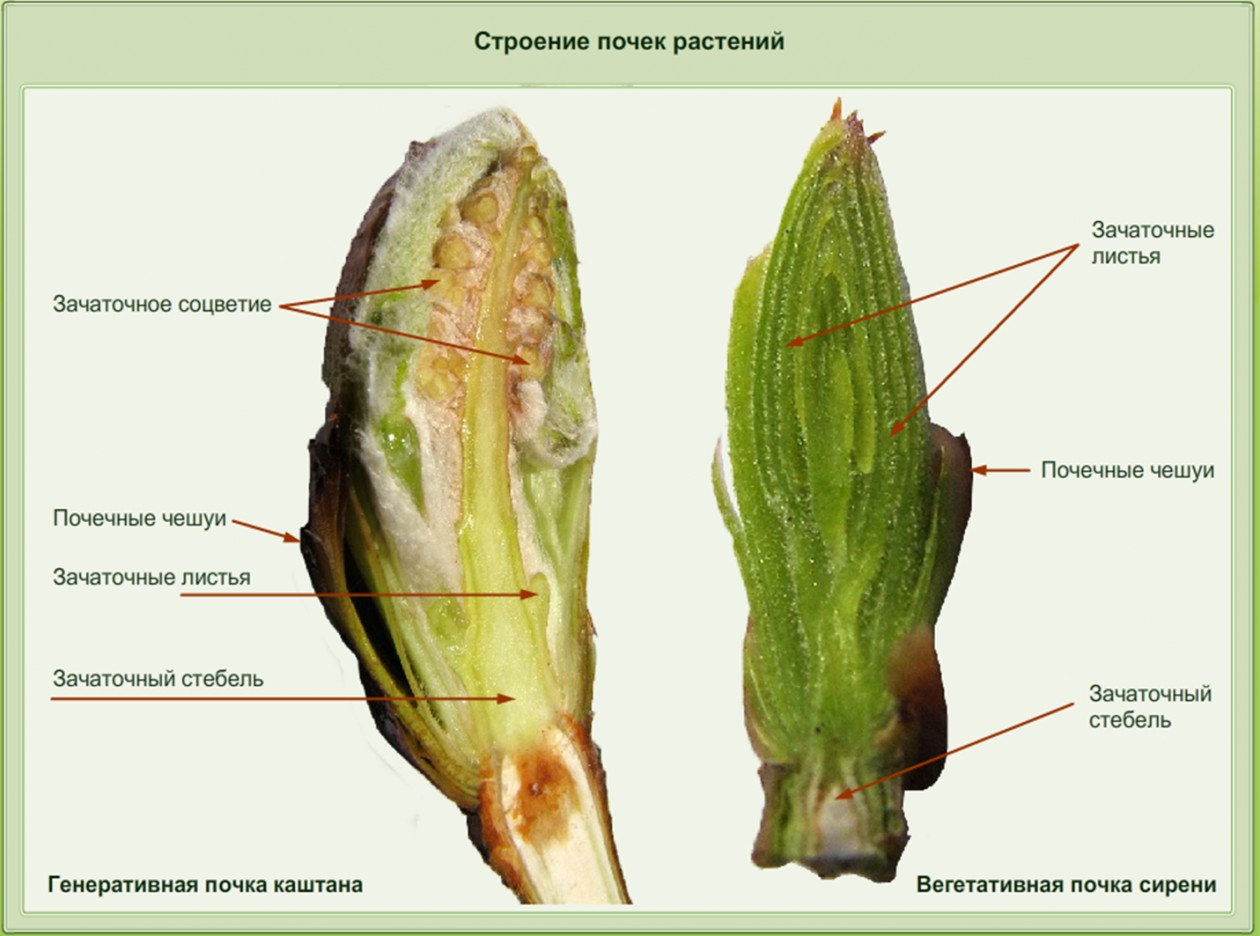 Строение почек растений

Зачаточное соцветие

Почечные чешуи

Зачаточные листья

Зачаточный стебель

Генеративная почка каштана

Зачаточные листья

Почечные чешуи

Зачаточный стебель

Вегетативная почка сирени